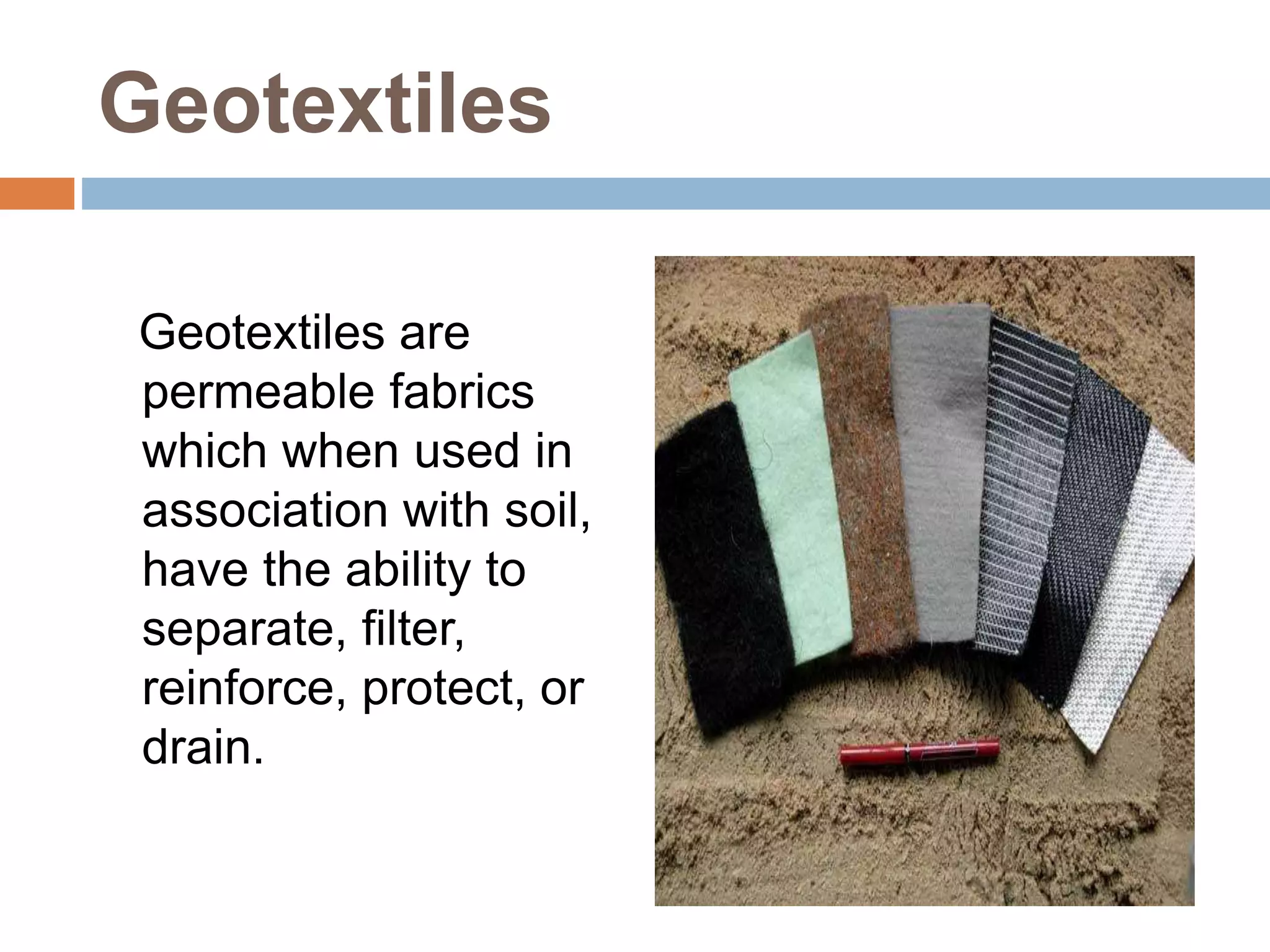 Geotextiles

Geotextiles are permeable fabrics which when used in association with soil, have the ability to separate, filter, reinforce, protect, or drain.